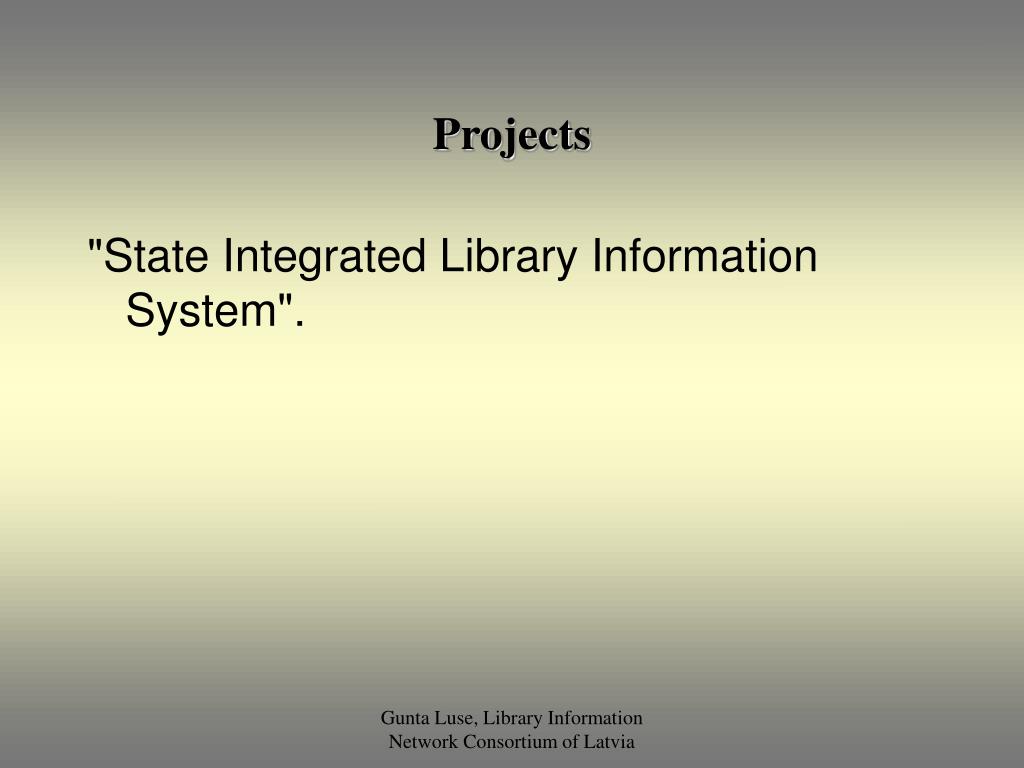 Projects

"State Integrated Library Information System".

Gunta Luse, Library Information Network Consortium of Latvia